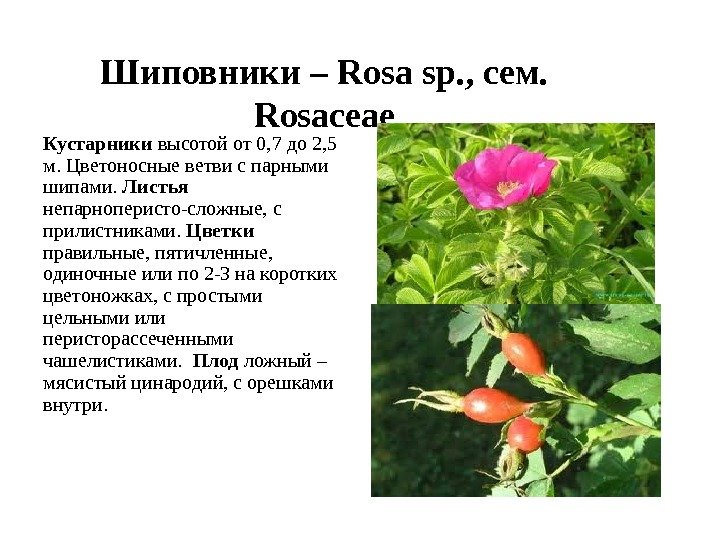 Шиповники – Rosa sp., сем. Rosaceae

Кустарники высотой от 0,7 до 2,5 м. Цветоносные ветви с парными шипами. Листья непарноперисто-сложные, с прилистниками. Цветки правильные, пятичленные, одиночные или по 2-3 на коротких цветоножках, с простыми цельными или перисторассеченными чашелистиками. Плод ложный – мясистый цинародий, с орешками внутри.